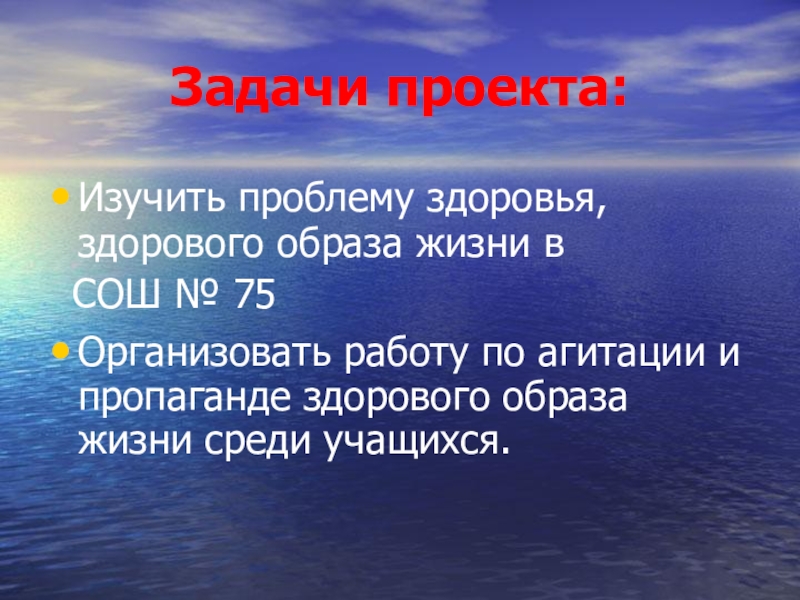 Задачи проекта:

• Изучить проблему здоровья, здорового образа жизни в СОШ № 75

• Организовать работу по агитации и пропаганде здорового образа жизни среди учащихся.